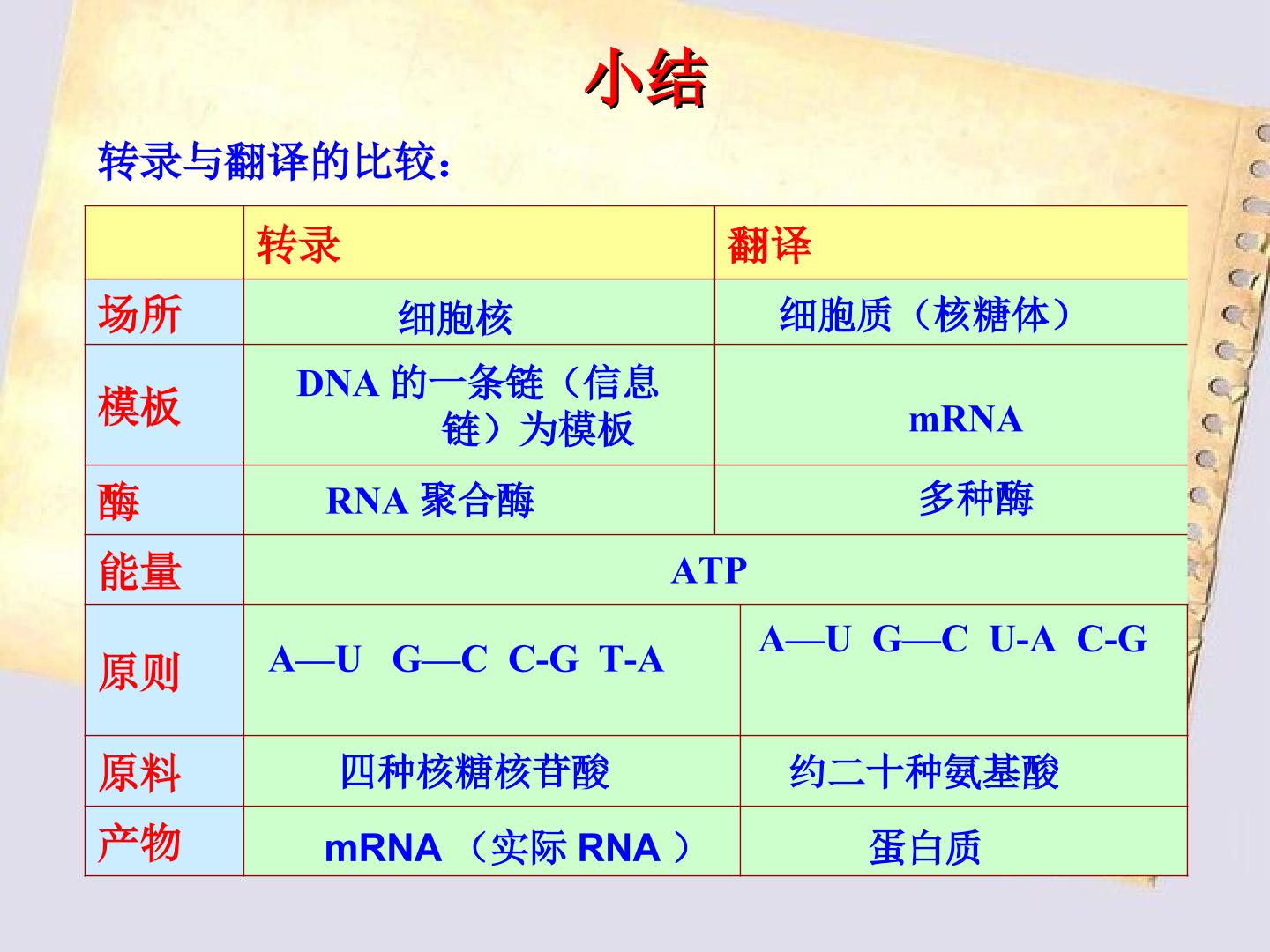 小结

转录与翻译的比较：

|  | 转录 | 翻译 |
|---|---|---|
| 场所 | 细胞核 | 细胞质（核糖体） |
| 模板 | DNA的一条链（信息链）为模板 | mRNA |
| 酶 | RNA聚合酶 | 多种酶 |
| 能量 | ATP |  |
| 原则 | A—U G—C C-G T-A | A—U G—C U-A C-G |
| 原料 | 四种核糖核苷酸 | 约二十种氨基酸 |
| 产物 | mRNA（实际RNA） | 蛋白质 |